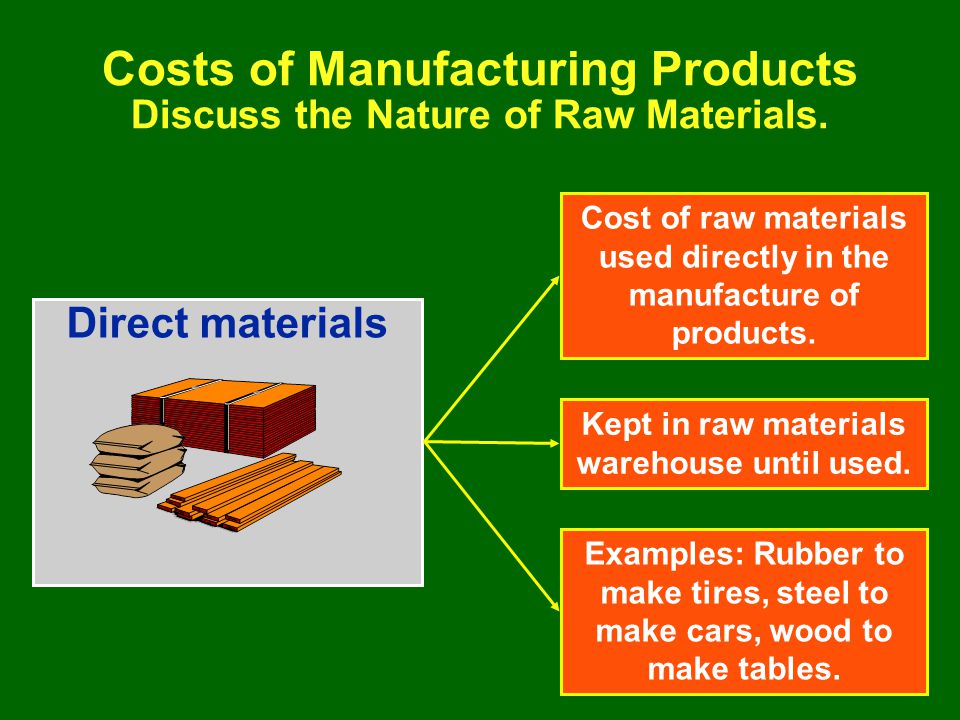 Costs of Manufacturing Products
Discuss the Nature of Raw Materials.

Direct materials

Cost of raw materials used directly in the manufacture of products.

Kept in raw materials warehouse until used.

Examples: Rubber to make tires, steel to make cars, wood to make tables.